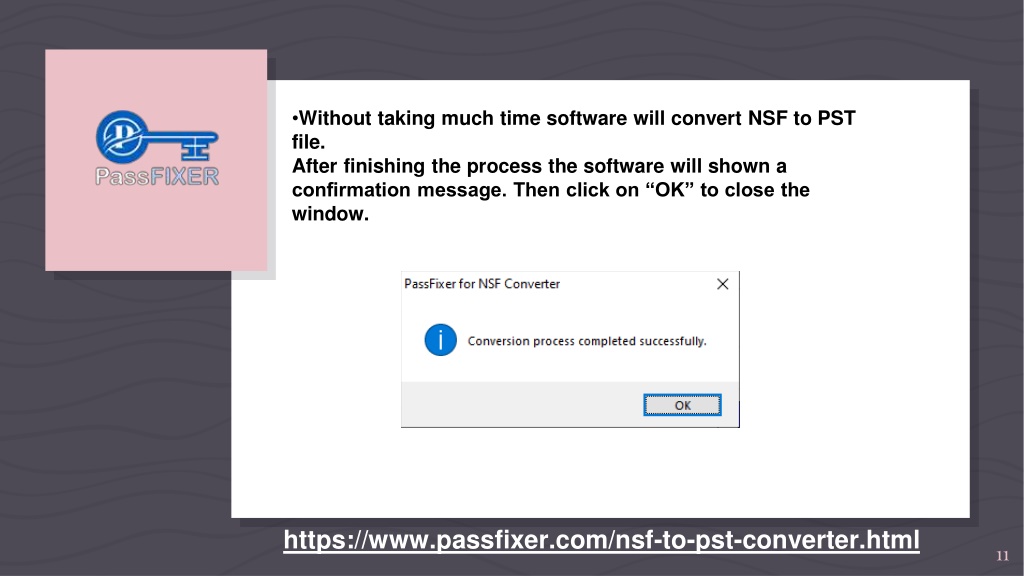 PassFIXER

•Without taking much time software will convert NSF to PST file.
After finishing the process the software will shown a confirmation message. Then click on “OK” to close the window.

PassFixer for NSF Converter

Conversion process completed successfully.

OK

https://www.passfixer.com/nsf-to-pst-converter.html

11